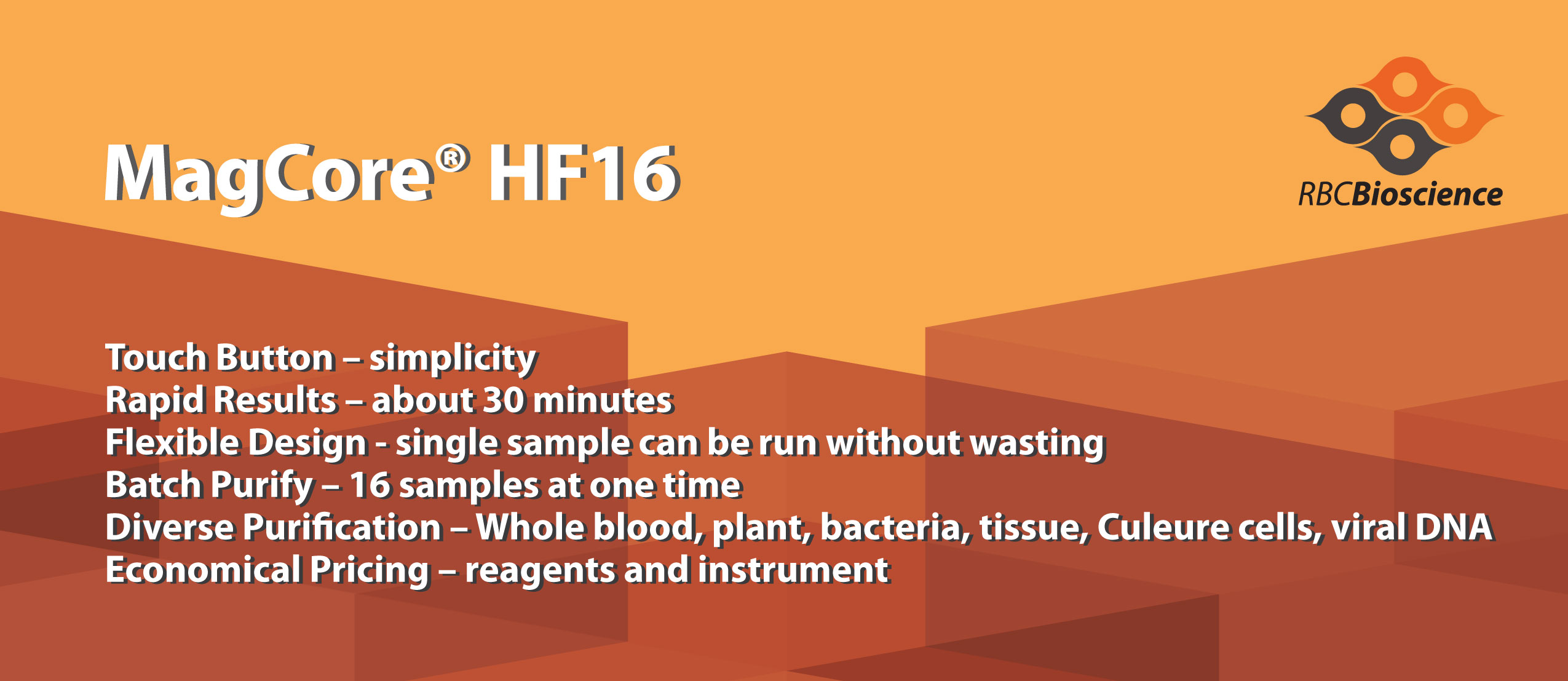 MagCore® HF16

RBCBioscience

Touch Button – simplicity
Rapid Results – about 30 minutes
Flexible Design - single sample can be run without wasting
Batch Purify – 16 samples at one time
Diverse Purification – Whole blood, plant, bacteria, tissue, Culeure cells, viral DNA
Economical Pricing – reagents and instrument